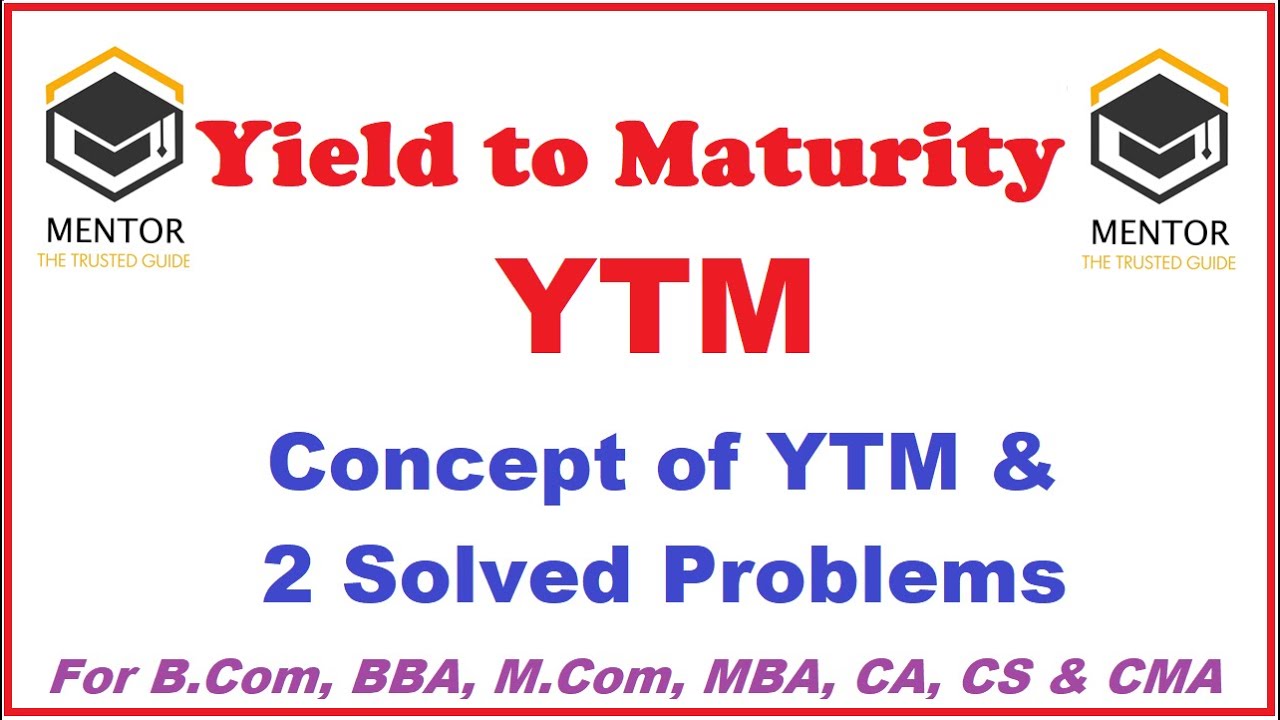 MENTOR
THE TRUSTED GUIDE

Yield to Maturity

MENTOR
THE TRUSTED GUIDE

YTM

Concept of YTM &
2 Solved Problems

For B.Com, BBA, M.Com, MBA, CA, CS & CMA